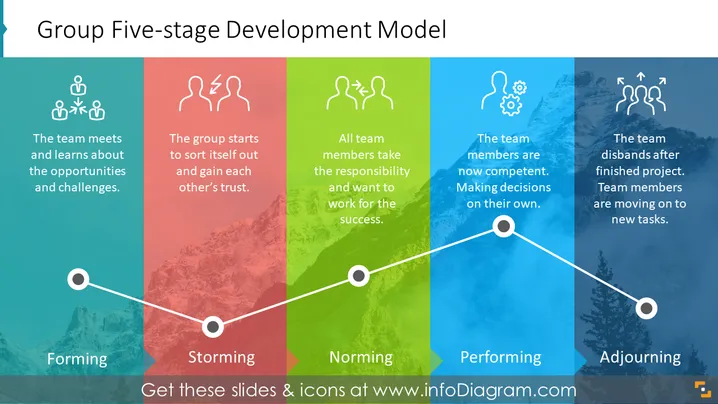 Group Five-stage Development Model

The team meets and learns about the opportunities and challenges.

Forming

The group starts to sort itself out and gain each other's trust.

Storming

All team members take the responsibility and want to work for the success.

Norming

The team members are now competent. Making decisions on their own.

Performing

The team disbands after finished project. Team members are moving on to new tasks.

Adjourning

Get these slides & icons at www.infoDiagram.com